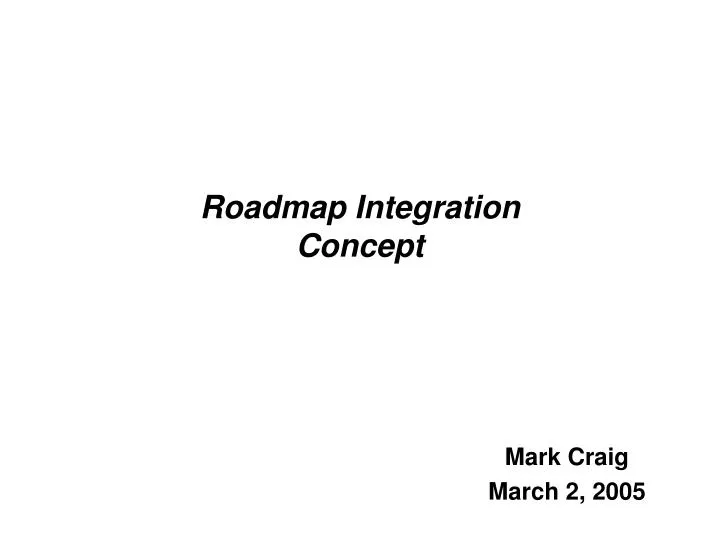 Roadmap Integration Concept

Mark Craig
March 2, 2005